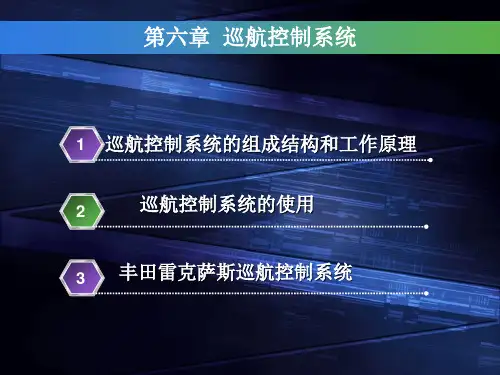 第六章 巡航控制系统

1 巡航控制系统的组成结构和工作原理

2 巡航控制系统的使用

3 丰田雷克萨斯巡航控制系统